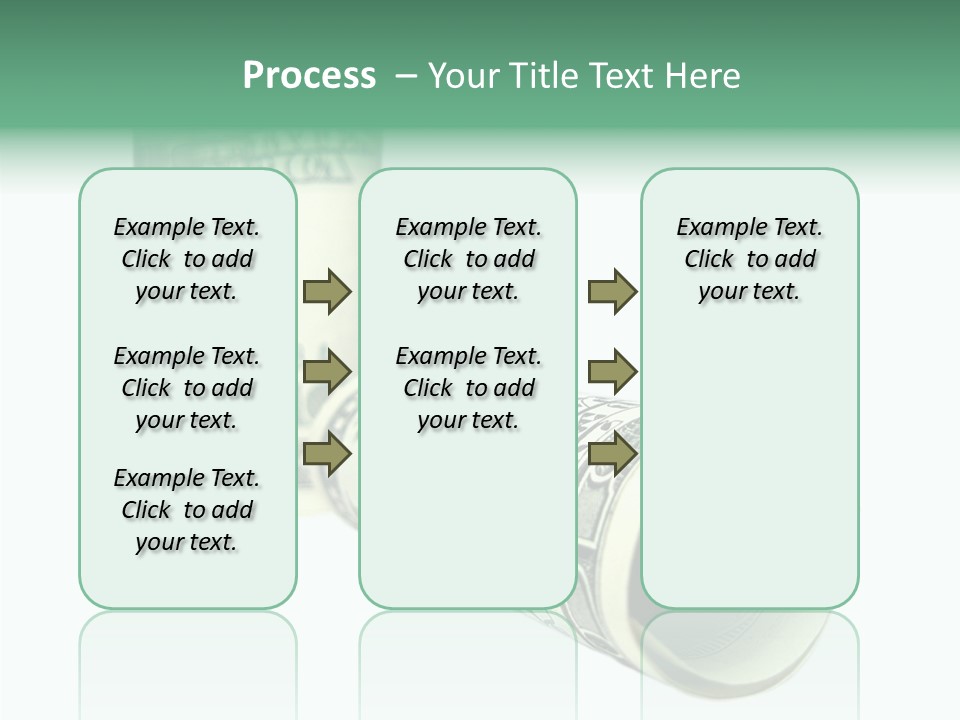 Process – Your Title Text Here

Example Text. Click to add your text.

Example Text. Click to add your text.

Example Text. Click to add your text.

Example Text. Click to add your text.

Example Text. Click to add your text.

Example Text. Click to add your text.